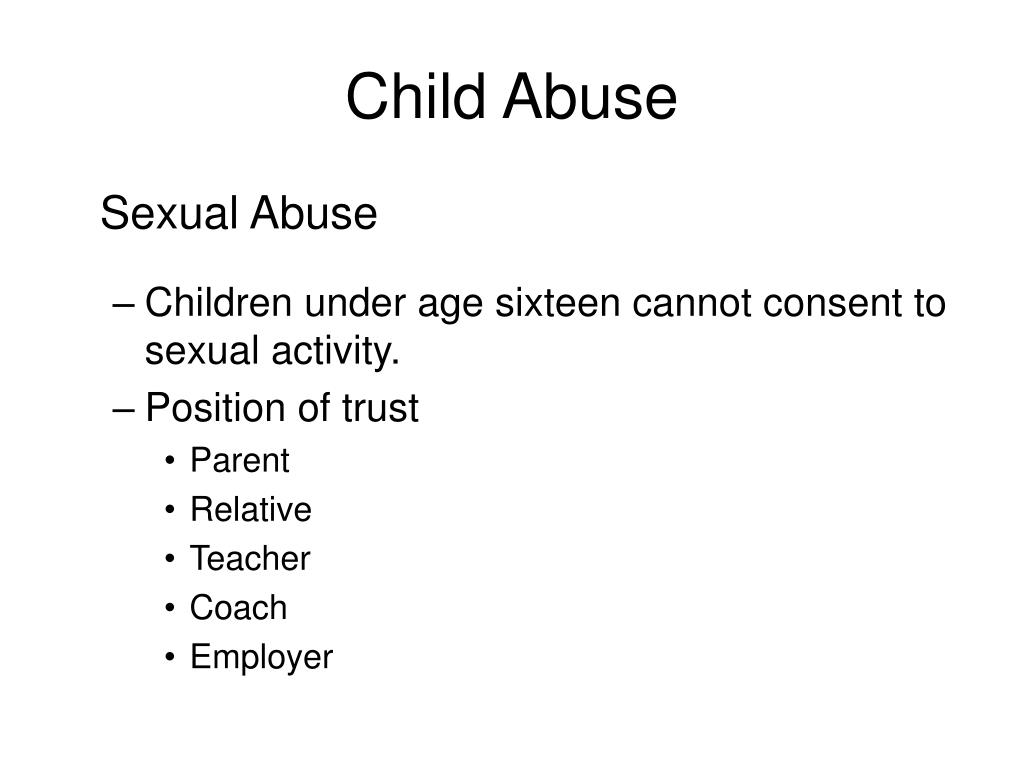 Child Abuse

Sexual Abuse

– Children under age sixteen cannot consent to sexual activity.
– Position of trust
• Parent
• Relative
• Teacher
• Coach
• Employer